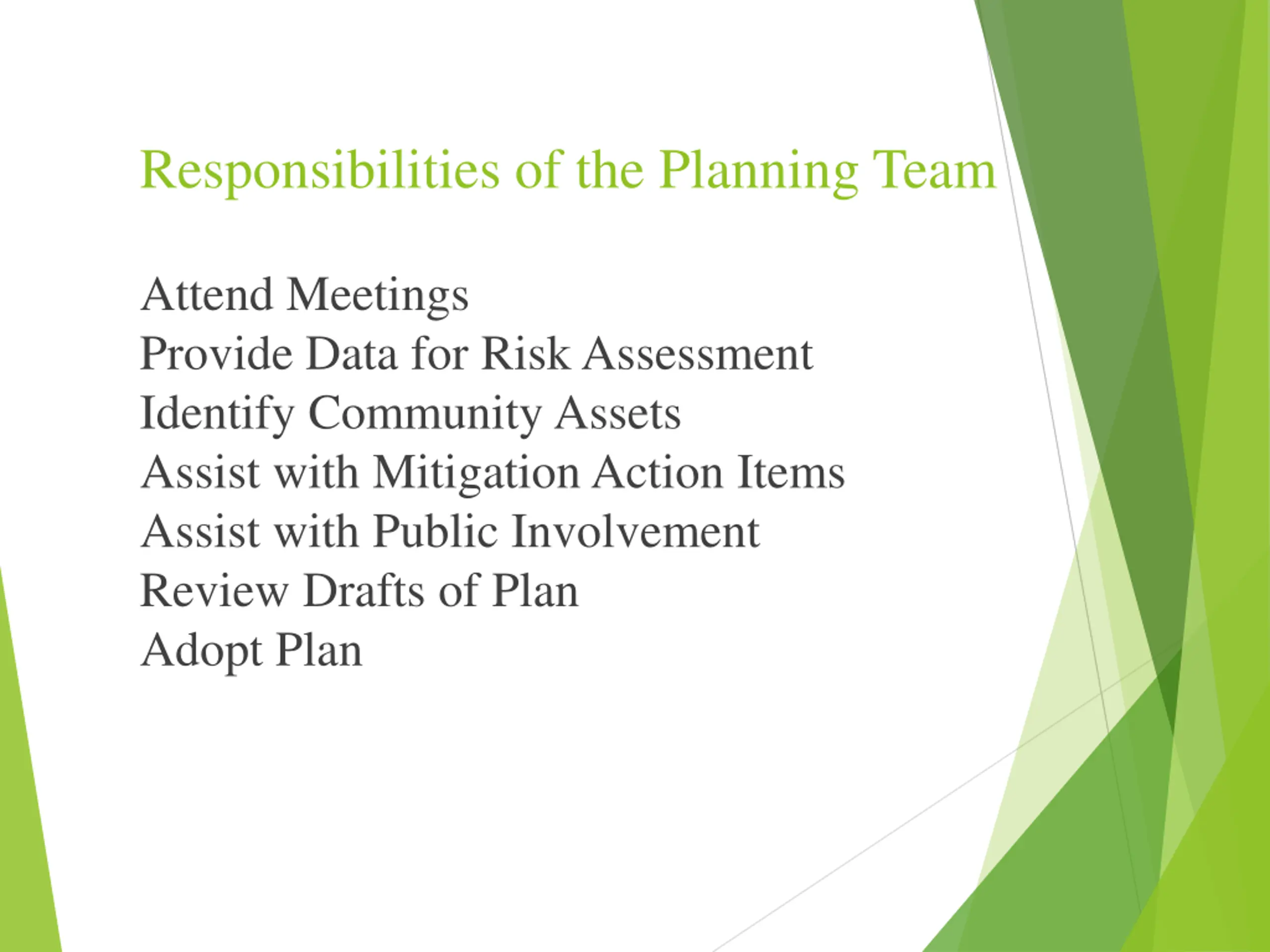 Responsibilities of the Planning Team

Attend Meetings
Provide Data for Risk Assessment
Identify Community Assets
Assist with Mitigation Action Items
Assist with Public Involvement
Review Drafts of Plan
Adopt Plan